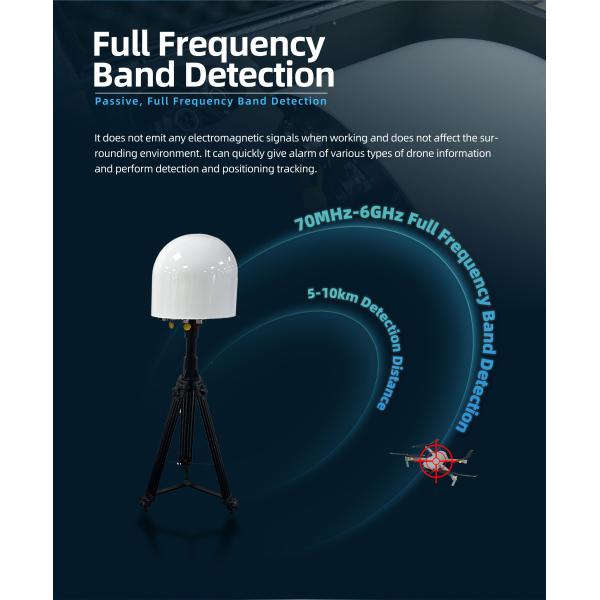 Full Frequency Band Detection

Passive, Full Frequency Band Detection

It does not emit any electromagnetic signals when working and does not affect the surrounding environment. It can quickly give alarm of various types of drone information and perform detection and positioning tracking.

70MHz-6GHz Full Frequency Band Detection

5-10km Detection Distance